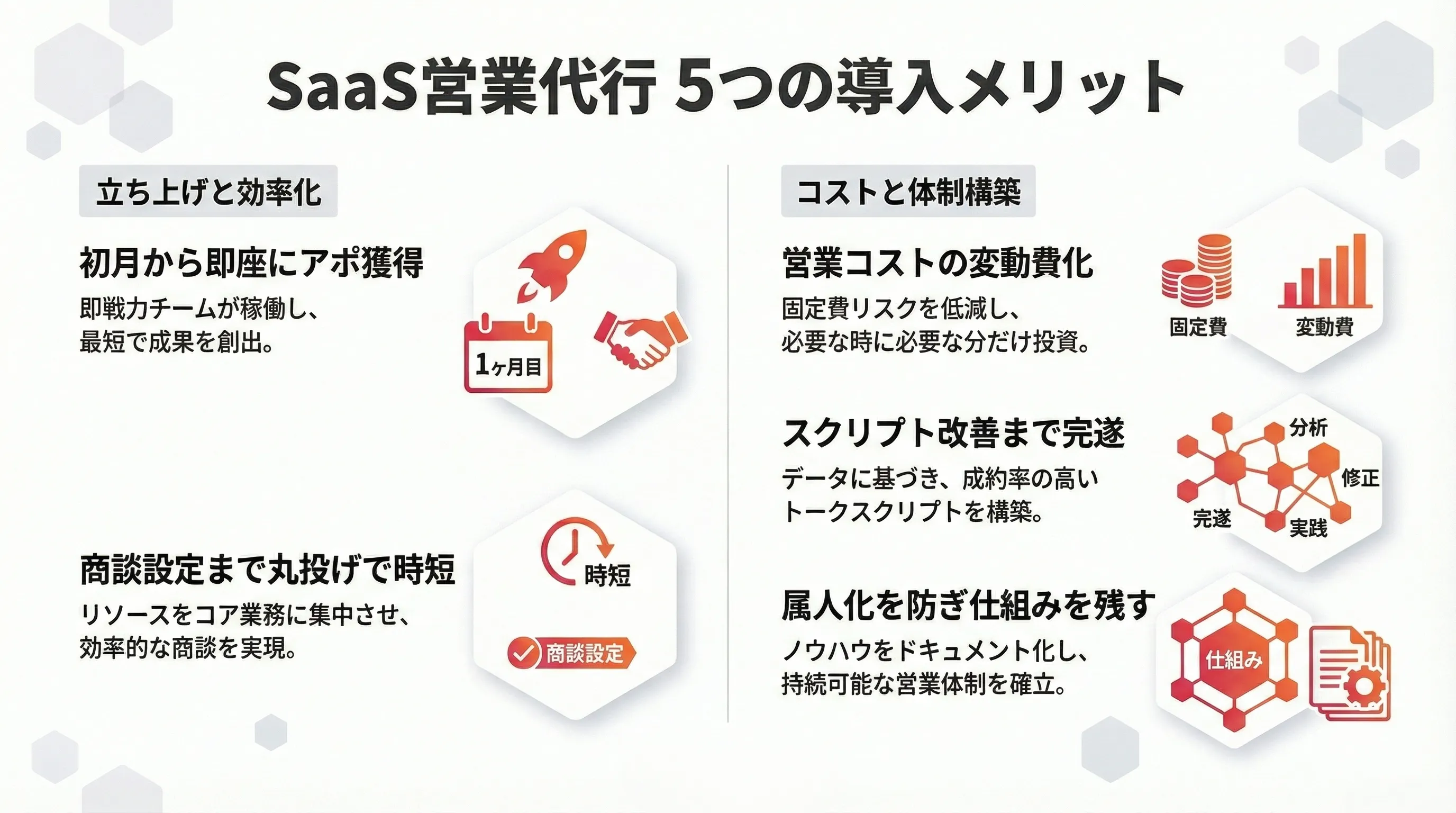 SaaS営業代行 5つの導入メリット

立ち上げと効率化

初月から即座にアポ獲得

即戦力チームが稼働し、最短で成果を創出。

1ヶ月目

商談設定まで丸投げで時短

リソースをコア業務に集中させ、効率的な商談を実現。

時短

商談設定

コストと体制構築

営業コストの変動費化

固定費リスクを低減し、必要な時に必要な分だけ投資。

固定費

変動費

スクリプト改善まで完遂

データに基づき、成約率の高いトークスクリプトを構築。

分析

修正

完遂

実践

属人化を防ぎ仕組みを残す

ノウハウをドキュメント化し、持続可能な営業体制を確立。

仕組み